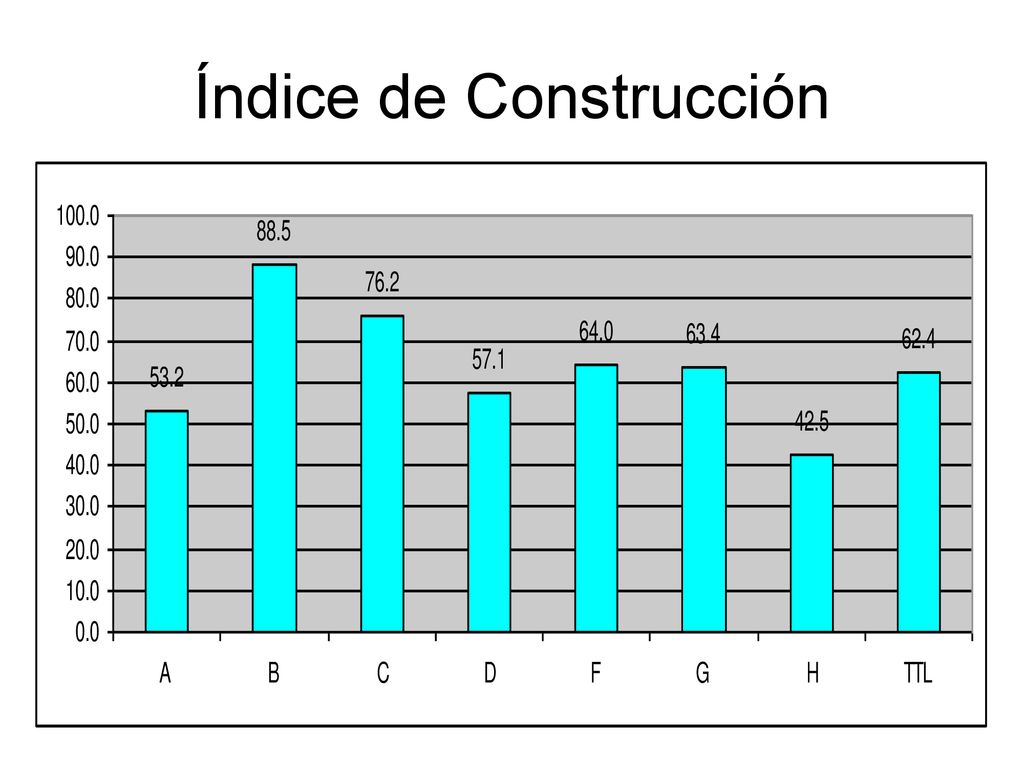 Índice de Construcción

100.0
90.0
80.0
70.0
60.0
50.0
40.0
30.0
20.0
10.0
0.0

53.2
88.5
76.2
57.1
64.0
63.4
42.5
62.4

A
B
C
D
F
G
H
TTL